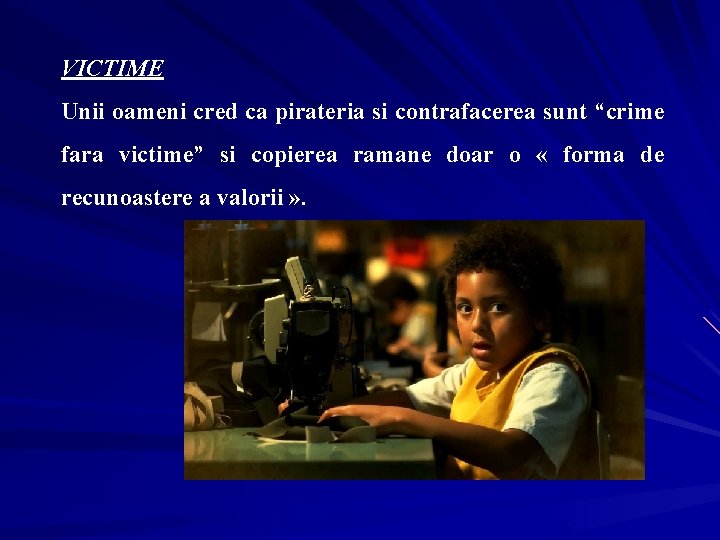 VICTIME

Unii oameni cred ca pirateria si contrafacerea sunt “crime fara victime” si copierea ramane doar o « forma de recunoastere a valorii ».